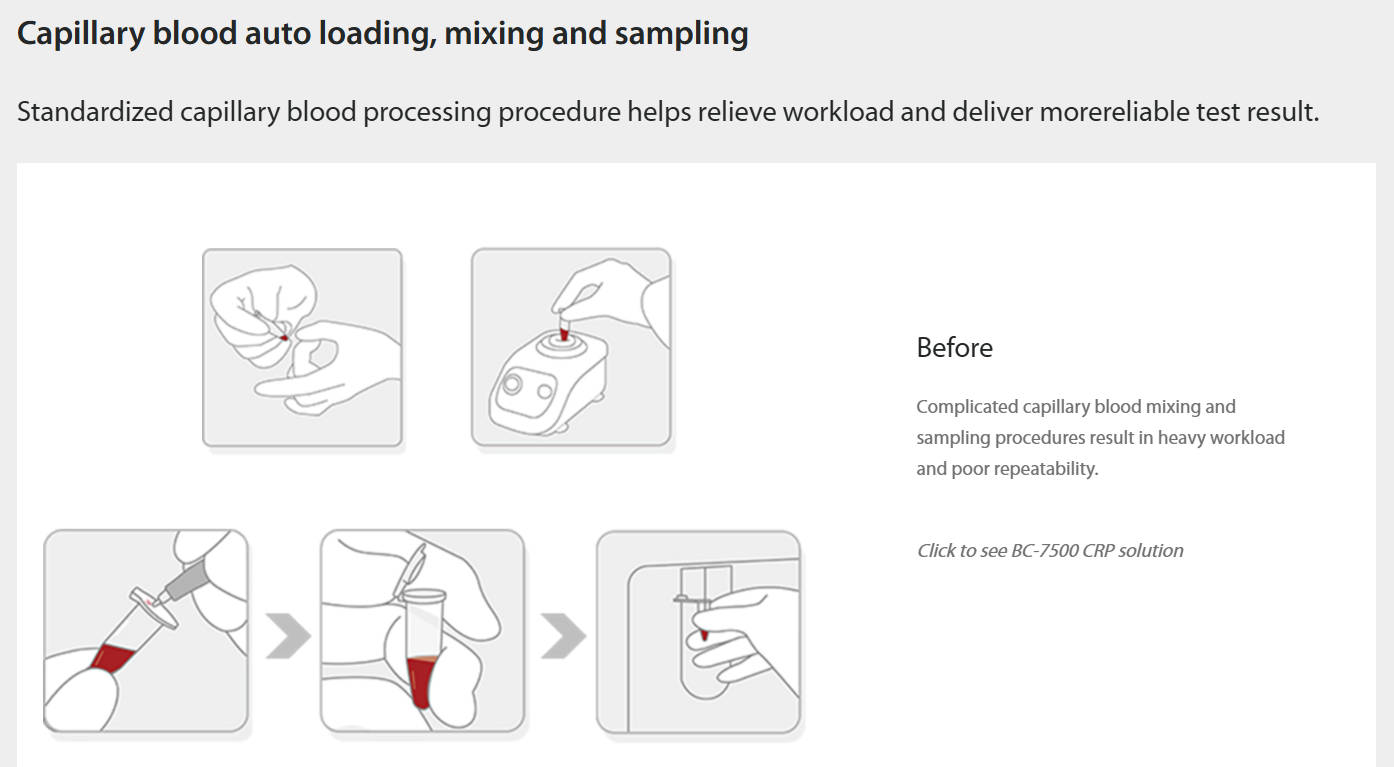 Capillary blood auto loading, mixing and sampling

Standardized capillary blood processing procedure helps relieve workload and deliver morereliable test result.

Before

Complicated capillary blood mixing and sampling procedures result in heavy workload and poor repeatability.

Click to see BC-7500 CRP solution